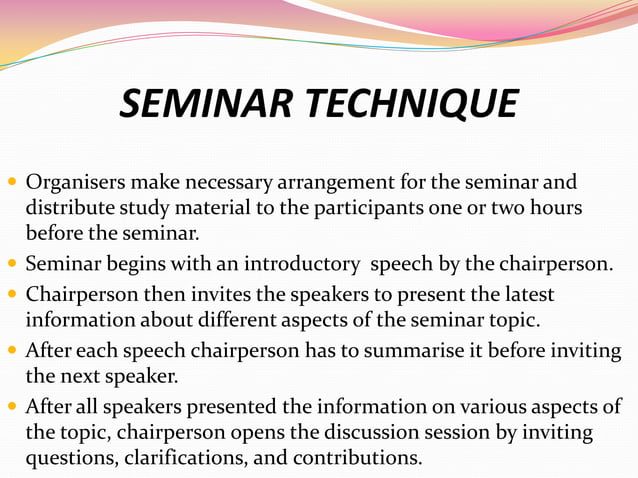 SEMINAR TECHNIQUE

- Organisers make necessary arrangement for the seminar and distribute study material to the participants one or two hours before the seminar.
- Seminar begins with an introductory speech by the chairperson.
- Chairperson then invites the speakers to present the latest information about different aspects of the seminar topic.
- After each speech chairperson has to summarise it before inviting the next speaker.
- After all speakers presented the information on various aspects of the topic, chairperson opens the discussion session by inviting questions, clarifications, and contributions.